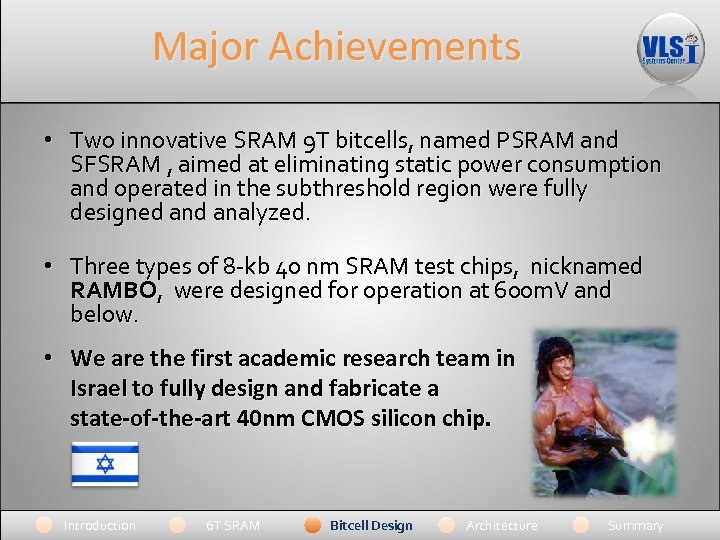 Major Achievements

VLSI Systems Center

• Two innovative SRAM 9T bitcells, named PSRAM and SFSRAM , aimed at eliminating static power consumption and operated in the subthreshold region were fully designed and analyzed.

• Three types of 8-kb 40 nm SRAM test chips, nicknamed **RAMBO**, were designed for operation at 600mV and below.

• **We are the first academic research team in Israel to fully design and fabricate a state-of-the-art 40nm CMOS silicon chip.**

Introduction 6T SRAM Bitcell Design Architecture Summary